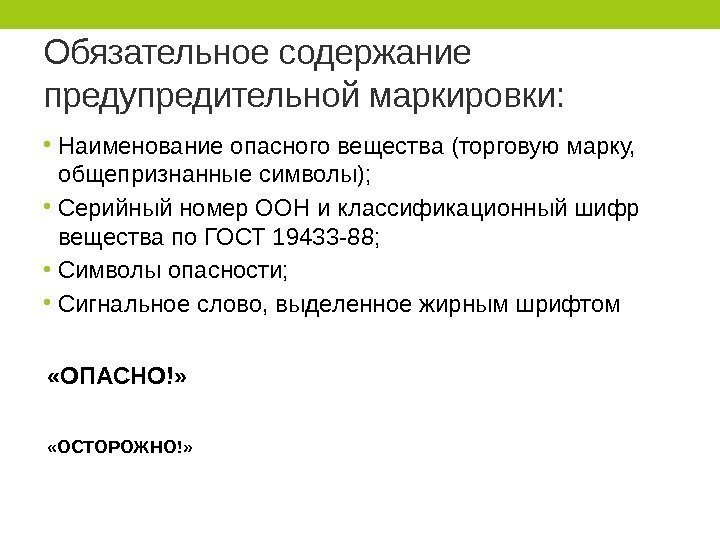 Обязательное содержание предупредительной маркировки:

• Наименование опасного вещества (торговую марку, общепризнанные символы);
• Серийный номер ООН и классификационный шифр вещества по ГОСТ 19433-88;
• Символы опасности;
• Сигнальное слово, выделенное жирным шрифтом

«ОПАСНО!»

«ОСТОРОЖНО!»